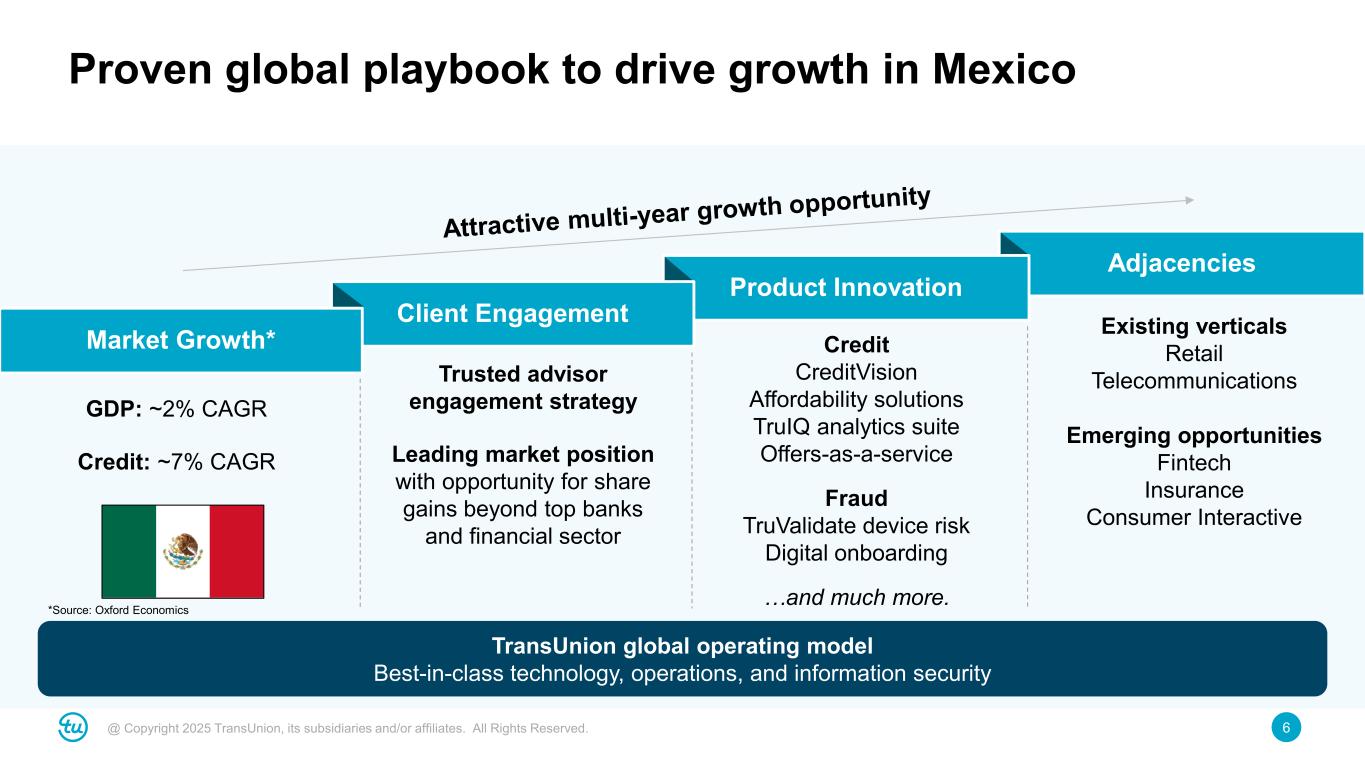 Proven global playbook to drive growth in Mexico

Attractive multi-year growth opportunity

Market Growth*

GDP: ~2% CAGR

Credit: ~7% CAGR

*Source: Oxford Economics

Client Engagement

Trusted advisor engagement strategy

Leading market position with opportunity for share gains beyond top banks and financial sector

Product Innovation

Credit
CreditVision
Affordability solutions
TruIQ analytics suite
Offers-as-a-service

Fraud
TruValidate device risk
Digital onboarding

…and much more.

Adjacencies

Existing verticals
Retail
Telecommunications

Emerging opportunities
Fintech
Insurance
Consumer Interactive

TransUnion global operating model
Best-in-class technology, operations, and information security

tu

@ Copyright 2025 TransUnion, its subsidiaries and/or affiliates. All Rights Reserved.

6